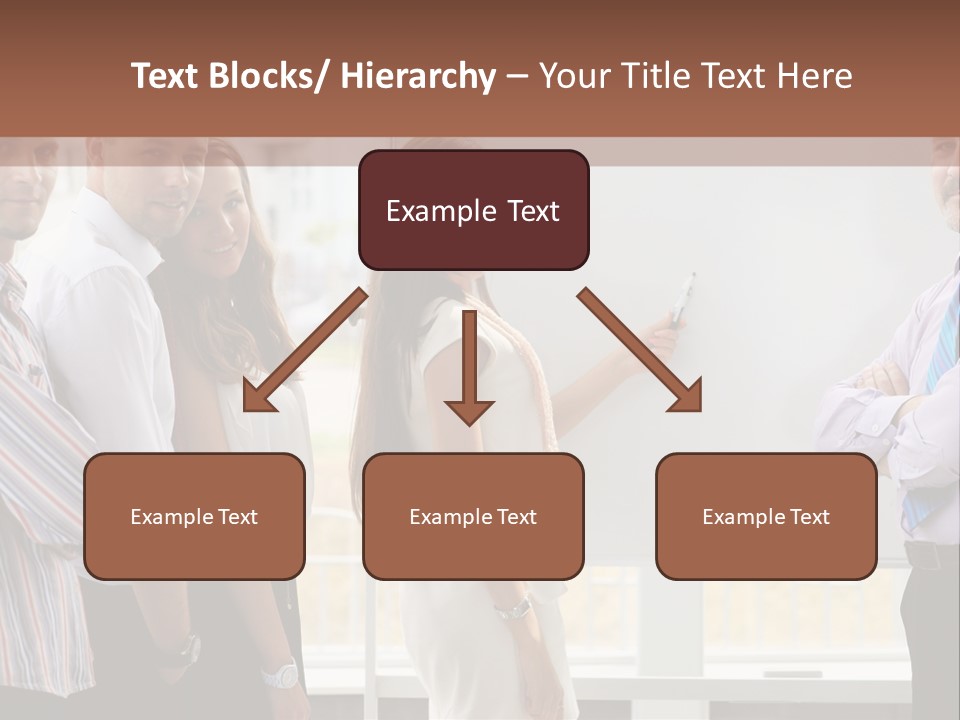 Text Blocks/ Hierarchy – Your Title Text Here

Example Text

Example Text

Example Text

Example Text